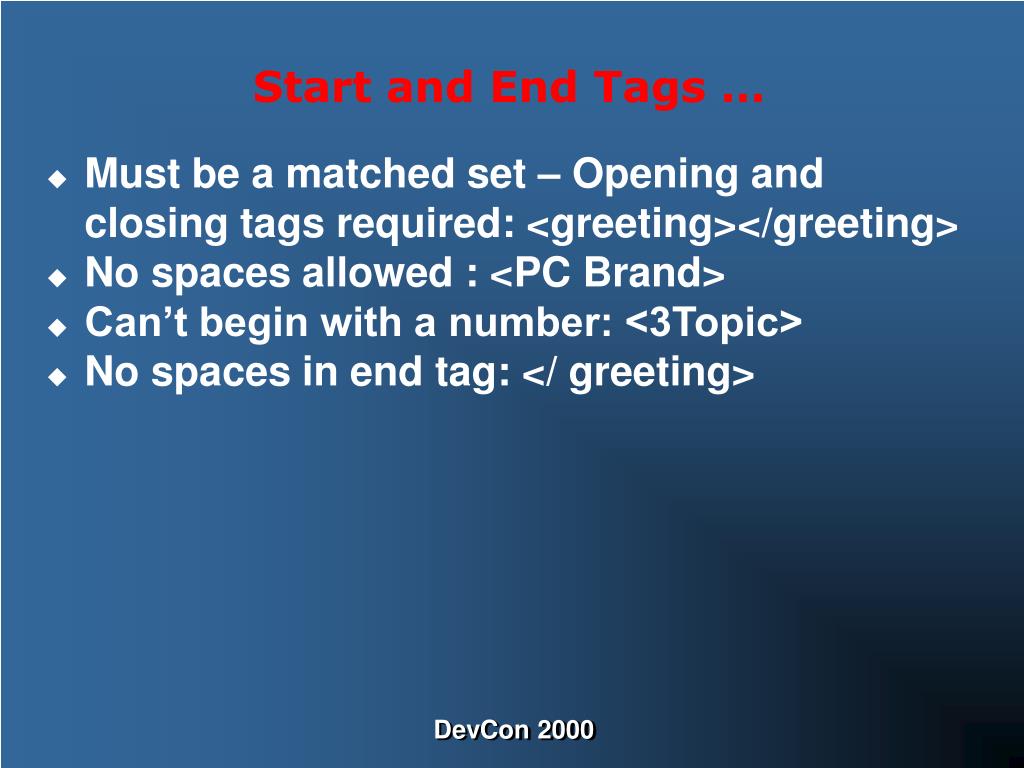 Start and End Tags …

◆ Must be a matched set – Opening and closing tags required: <greeting></greeting>
◆ No spaces allowed : <PC Brand>
◆ Can’t begin with a number: <3Topic>
◆ No spaces in end tag: </ greeting>

DevCon 2000